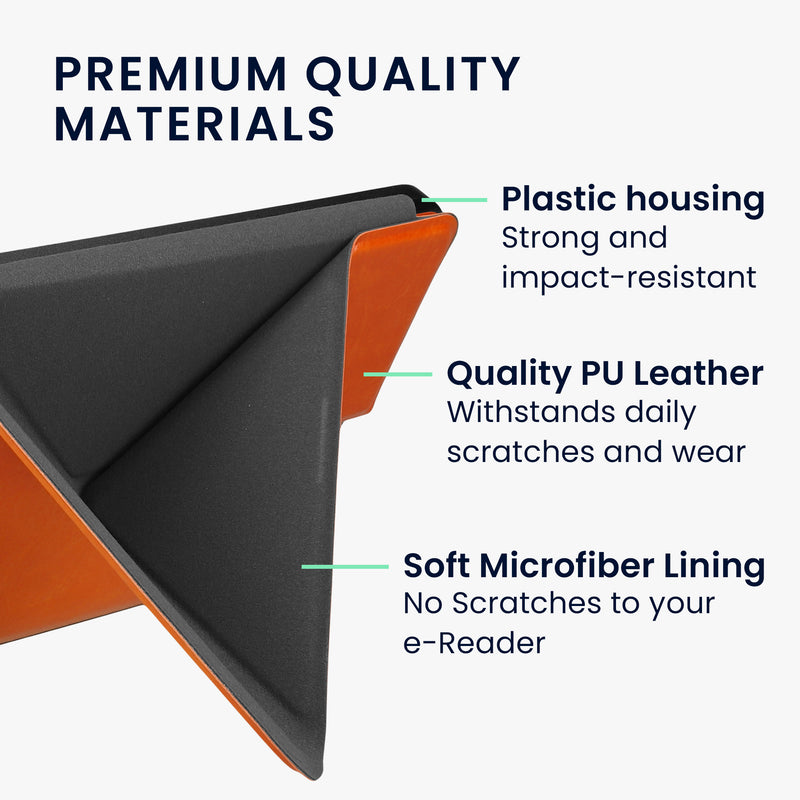 PREMIUM QUALITY MATERIALS

Plastic housing
Strong and impact-resistant

Quality PU Leather
Withstands daily scratches and wear

Soft Microfiber Lining
No Scratches to your e-Reader